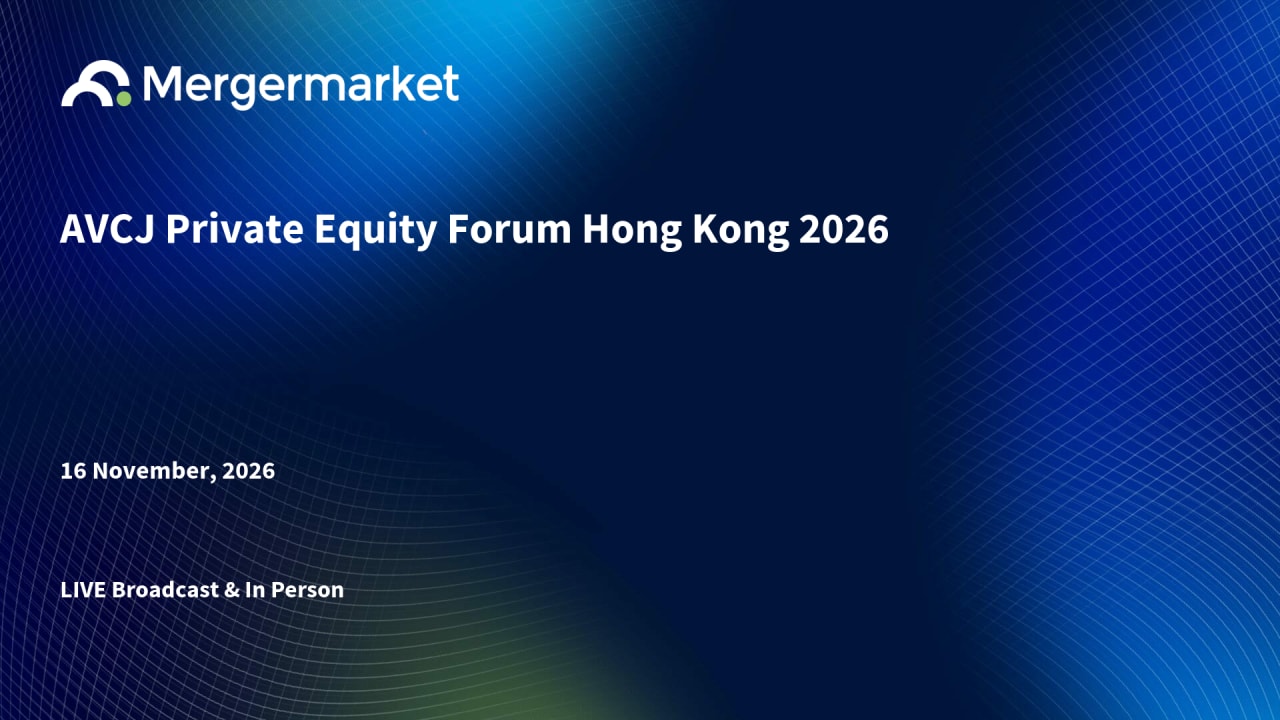 Mergermarket

AVCJ Private Equity Forum Hong Kong 2026

16 November, 2026

LIVE Broadcast & In Person